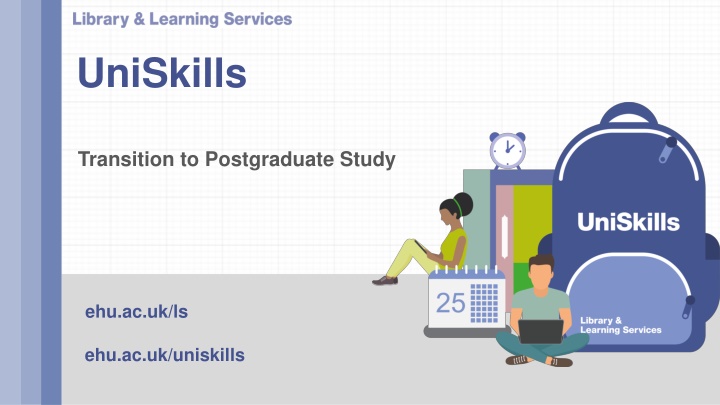 Library & Learning Services

UniSkills

Transition to Postgraduate Study

ehu.ac.uk/ls

ehu.ac.uk/uniskills

25

UniSkills

Library & Learning Services